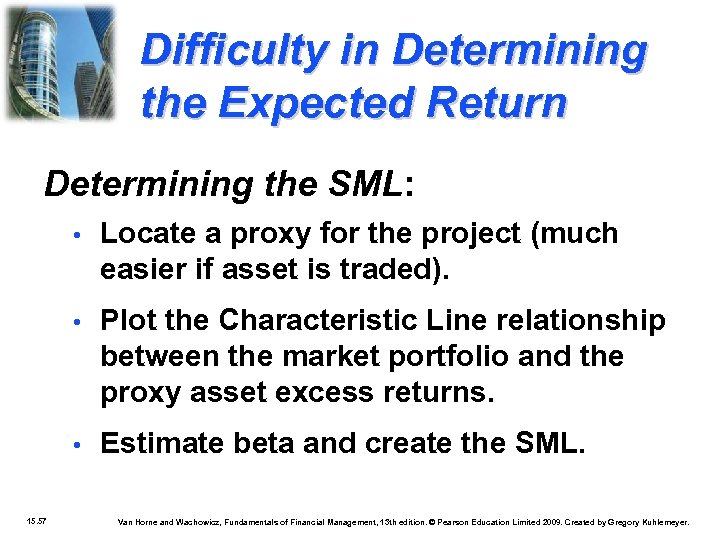 Difficulty in Determining the Expected Return

Determining the SML:

• Locate a proxy for the project (much easier if asset is traded).

• Plot the Characteristic Line relationship between the market portfolio and the proxy asset excess returns.

• Estimate beta and create the SML.

15.57

Van Horne and Wachowicz, Fundamentals of Financial Management, 13th edition. © Pearson Education Limited 2009. Created by Gregory Kuhlemeyer.